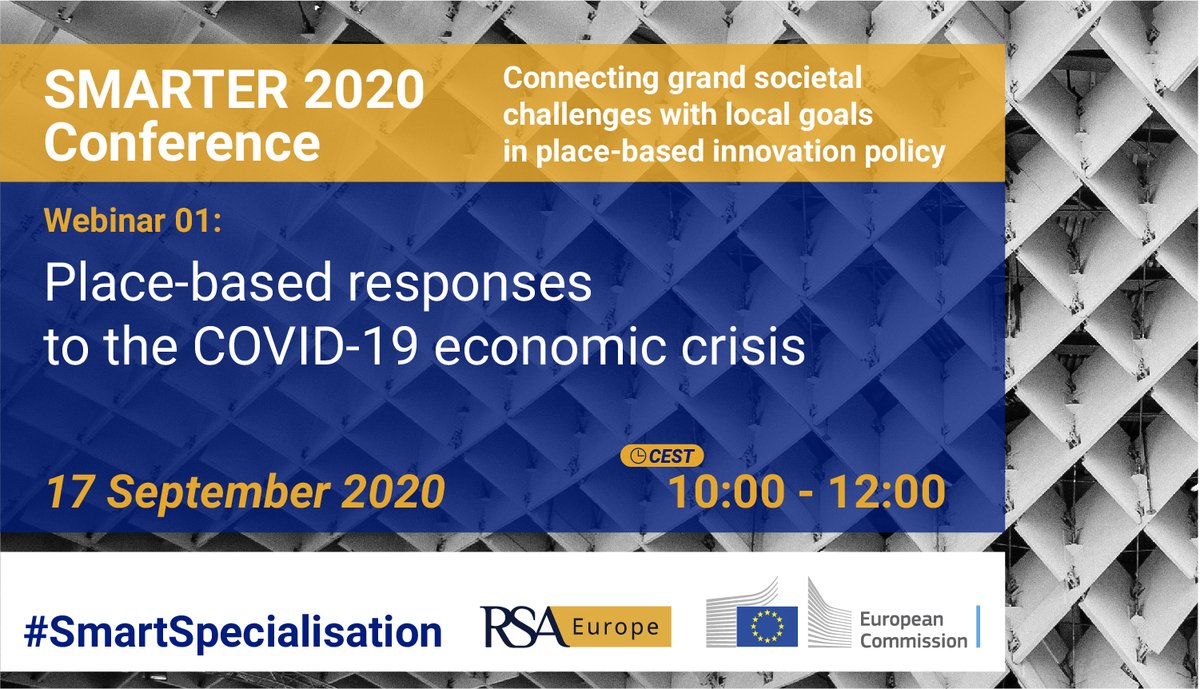 SMARTER 2020 Conference

Connecting grand societal challenges with local goals in place-based innovation policy

Webinar 01:

Place-based responses to the COVID-19 economic crisis

17 September 2020

CEST

10:00 - 12:00

#SmartSpecialisation

RSA Europe

European Commission